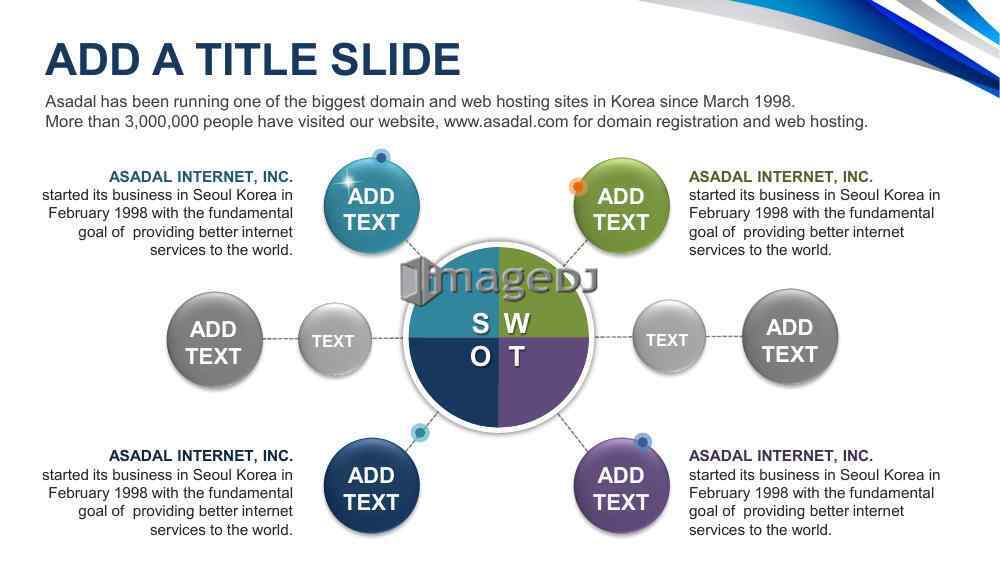 ADD A TITLE SLIDE

Asadal has been running one of the biggest domain and web hosting sites in Korea since March 1998. More than 3,000,000 people have visited our website, www.asadal.com for domain registration and web hosting.

ASADAL INTERNET, INC.
started its business in Seoul Korea in February 1998 with the fundamental goal of providing better internet services to the world.

ADD TEXT

ADD TEXT

ASADAL INTERNET, INC.
started its business in Seoul Korea in February 1998 with the fundamental goal of providing better internet services to the world.

imageDJ

ADD TEXT

TEXT

S W
O T

TEXT

ADD TEXT

ASADAL INTERNET, INC.
started its business in Seoul Korea in February 1998 with the fundamental goal of providing better internet services to the world.

ADD TEXT

ADD TEXT

ASADAL INTERNET, INC.
started its business in Seoul Korea in February 1998 with the fundamental goal of providing better internet services to the world.